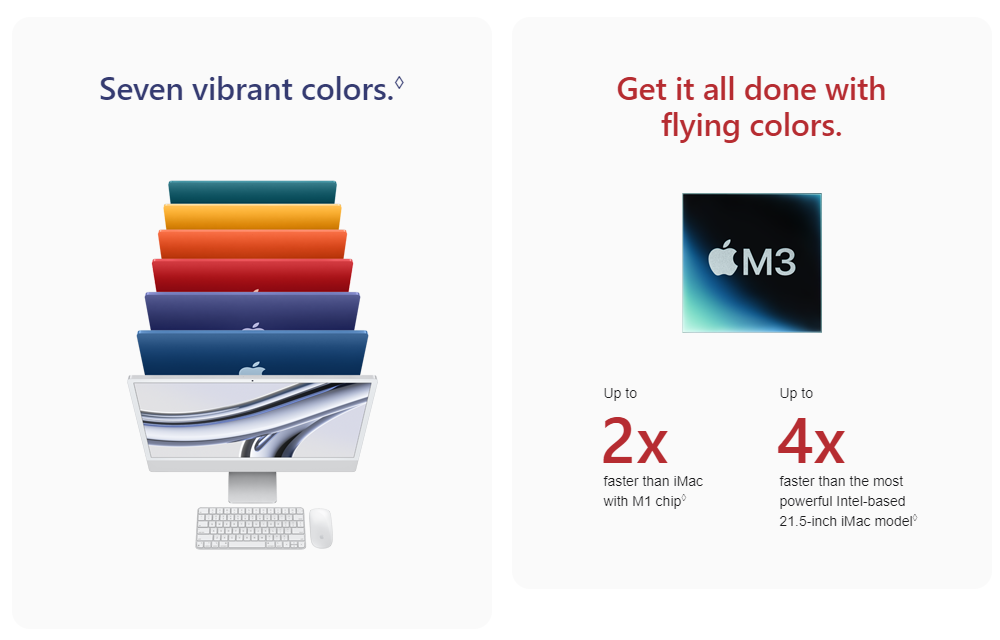 Seven vibrant colors.◊

Get it all done with flying colors.

M3

Up to
2x
faster than iMac with M1 chip◊

Up to
4x
faster than the most powerful Intel-based 21.5-inch iMac model◊